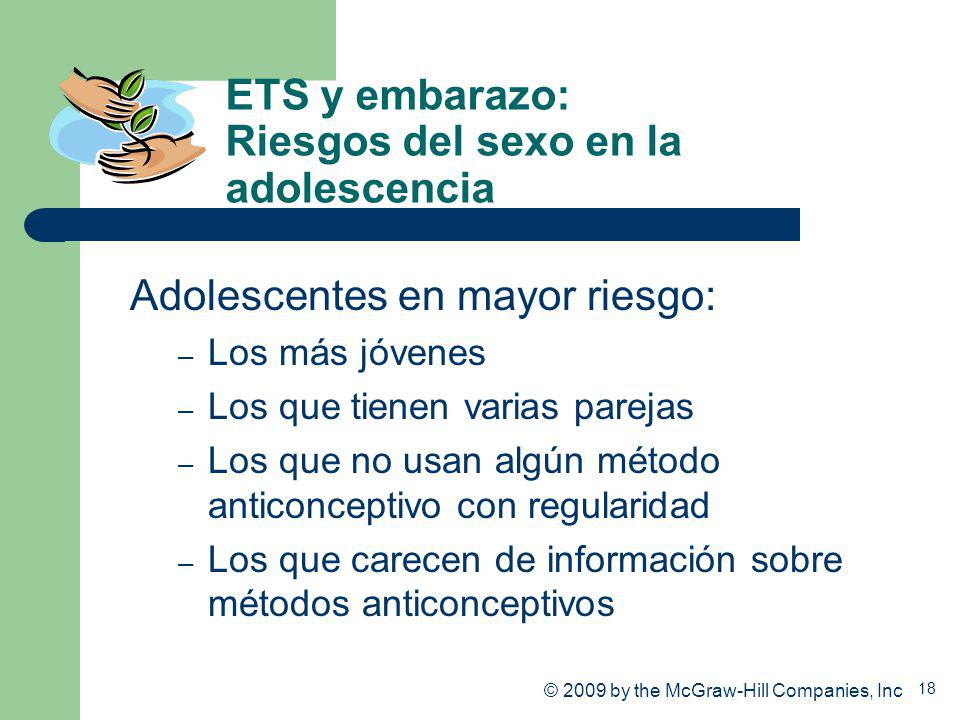 ETS y embarazo: Riesgos del sexo en la adolescencia

Adolescentes en mayor riesgo:
– Los más jóvenes
– Los que tienen varias parejas
– Los que no usan algún método anticonceptivo con regularidad
– Los que carecen de información sobre métodos anticonceptivos

© 2009 by the McGraw-Hill Companies, Inc 18